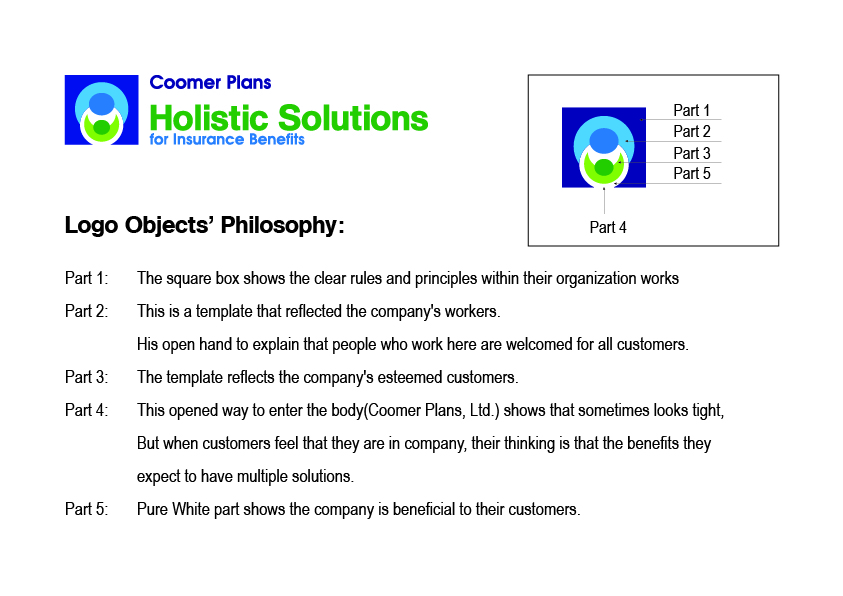 Coomer Plans
Holistic Solutions
for Insurance Benefits

Part 1
Part 2
Part 3
Part 5
Part 4

Logo Objects' Philosophy:

Part 1: The square box shows the clear rules and principles within their organization works

Part 2: This is a template that reflected the company's workers.
His open hand to explain that people who work here are welcomed for all customers.

Part 3: The template reflects the company's esteemed customers.

Part 4: This opened way to enter the body(Coomer Plans, Ltd.) shows that sometimes looks tight,
But when customers feel that they are in company, their thinking is that the benefits they expect to have multiple solutions.

Part 5: Pure White part shows the company is beneficial to their customers.